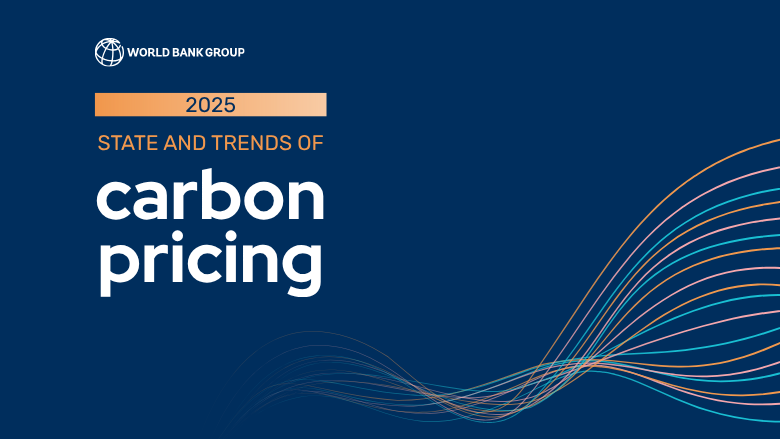 WORLD BANK GROUP

2025

STATE AND TRENDS OF

carbon pricing